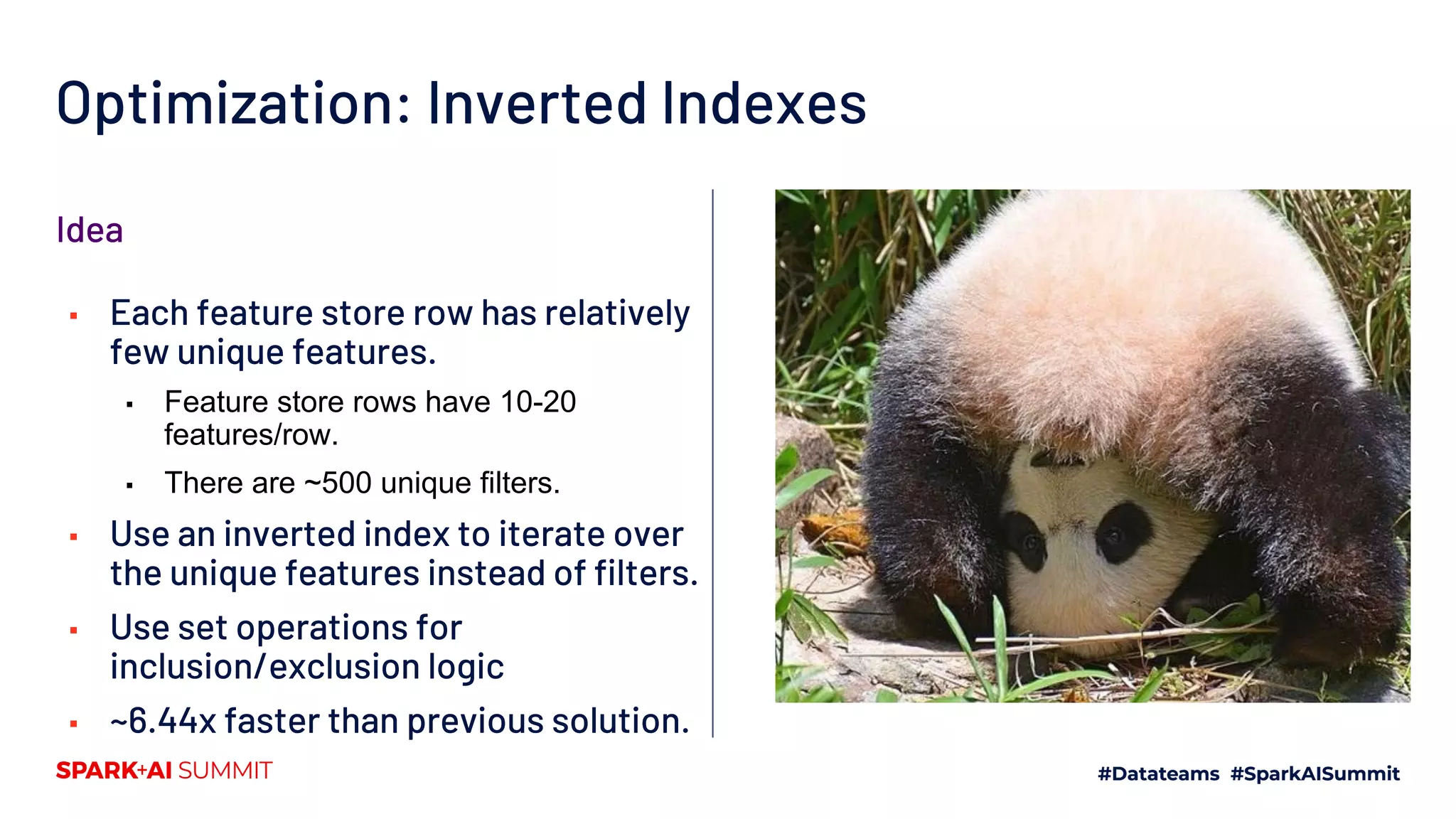 Optimization: Inverted Indexes

Idea

▪ Each feature store row has relatively few unique features.
  ▪ Feature store rows have 10-20 features/row.
  ▪ There are ~500 unique filters.
▪ Use an inverted index to iterate over the unique features instead of filters.
▪ Use set operations for inclusion/exclusion logic
▪ ~6.44x faster than previous solution.

SPARK+AI SUMMIT

#Datateams #SparkAISummit